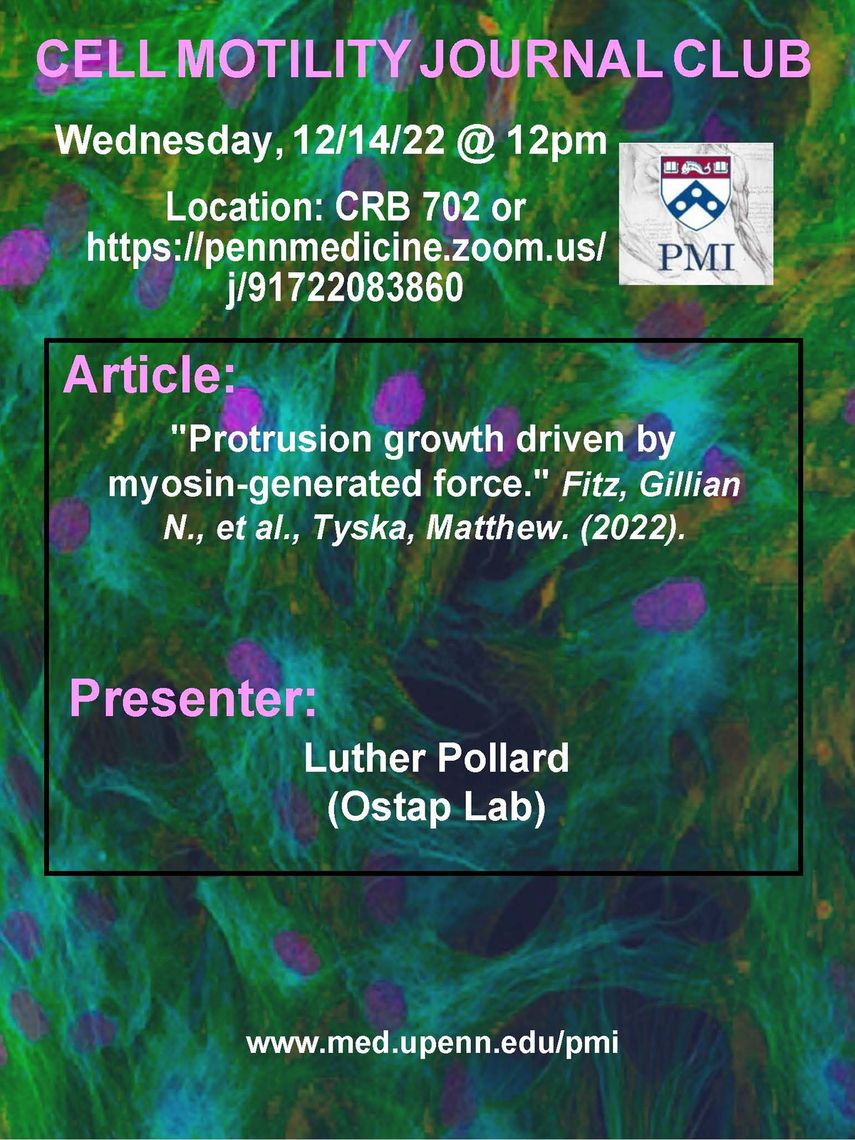 CELL MOTILITY JOURNAL CLUB

Wednesday, 12/14/22 @ 12pm

Location: CRB 702 or https://pennmedicine.zoom.us/j/91722083860

PMI

Article:

"Protrusion growth driven by myosin-generated force." Fitz, Gillian N., et al., Tyska, Matthew. (2022).

Presenter:

Luther Pollard (Ostap Lab)

www.med.upenn.edu/pmi